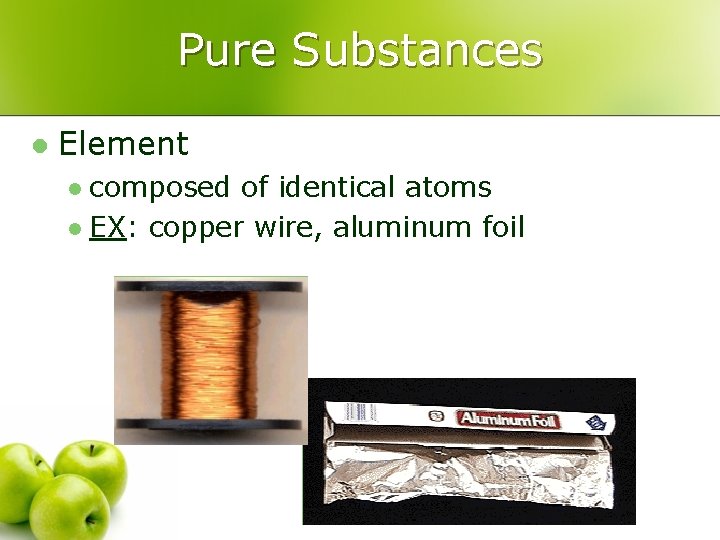 Pure Substances

Element
composed of identical atoms
EX: copper wire, aluminum foil

Aluminum Foil